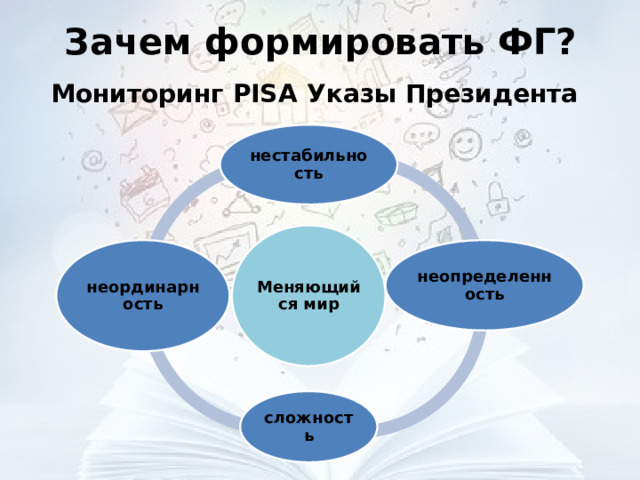 Зачем формировать ФГ?

Мониторинг PISA Указы Президента

нестабильность

неординарность

Меняющийся мир

неопределенность

сложность